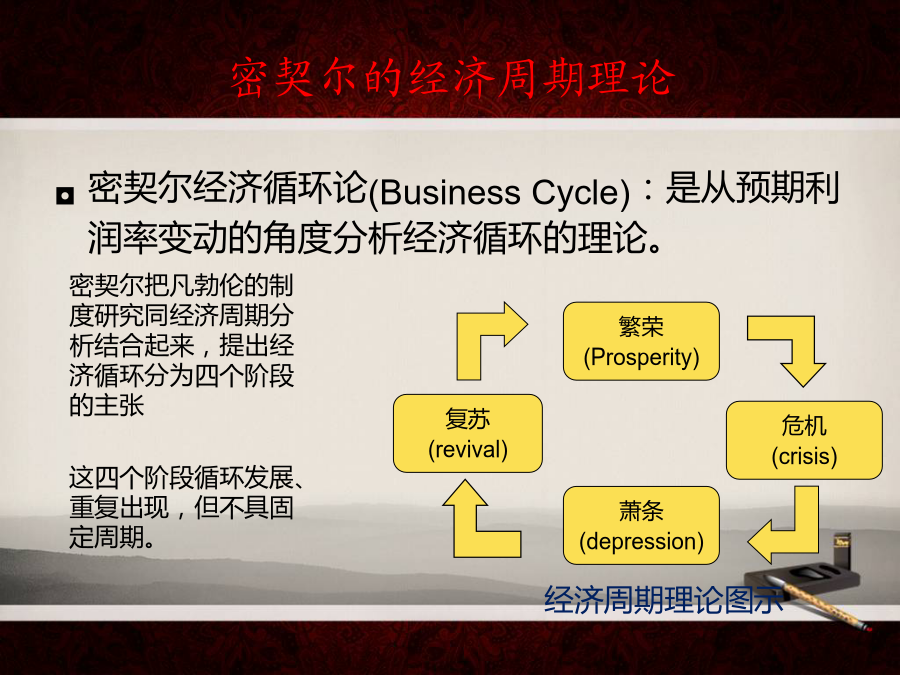 密契尔的经济周期理论

密契尔经济循环论(Business Cycle)：是从预期利润率变动的角度分析经济循环的理论。

密契尔把凡勃伦的制度研究同经济周期分析结合起来，提出经济循环分为四个阶段的主张

这四个阶段循环发展、重复出现，但不具固定周期。

繁荣
(Prosperity)

危机
(crisis)

萧条
(depression)

复苏
(revival)

经济周期理论图示